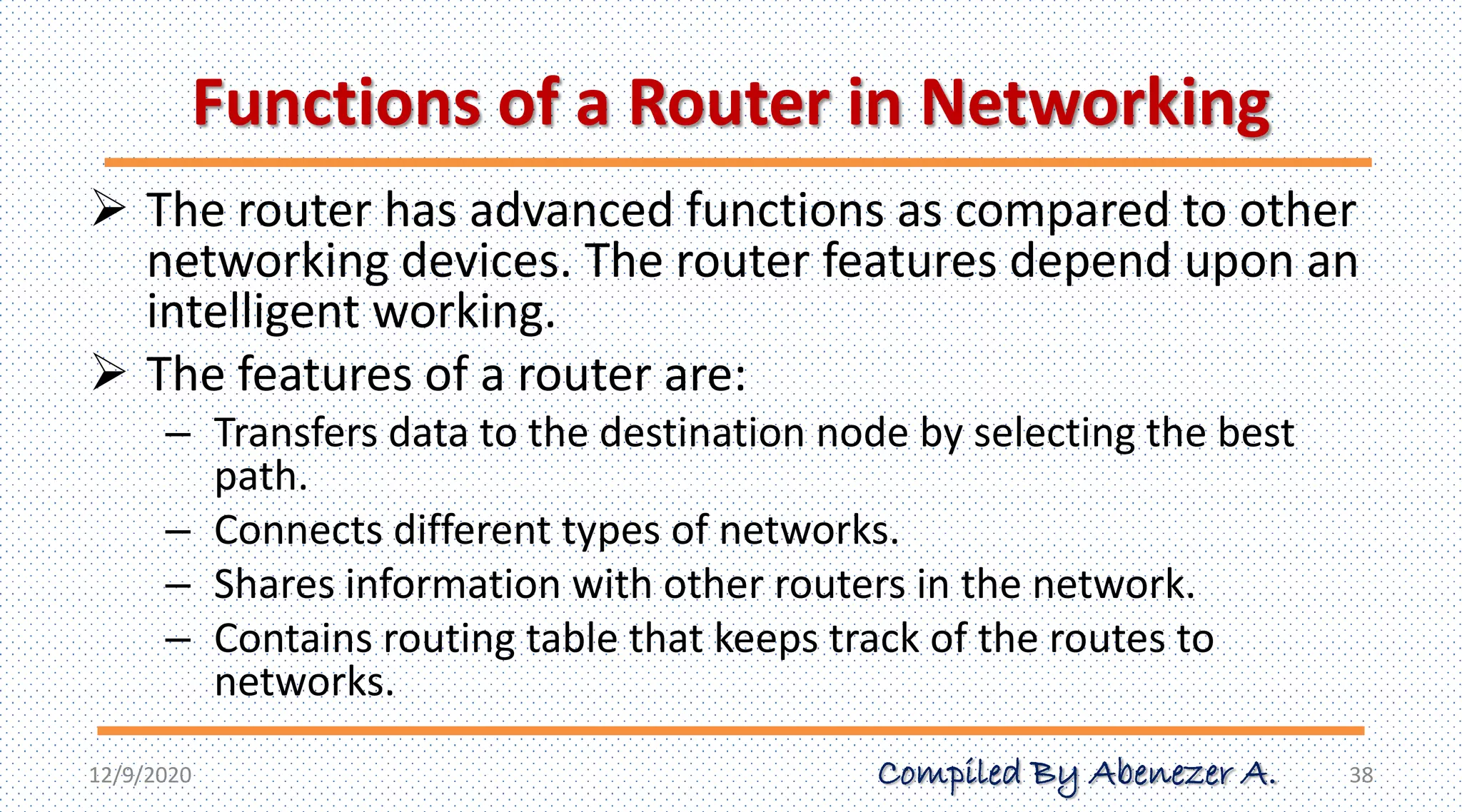 Functions of a Router in Networking

➢ The router has advanced functions as compared to other networking devices. The router features depend upon an intelligent working.

➢ The features of a router are:

– Transfers data to the destination node by selecting the best path.

– Connects different types of networks.

– Shares information with other routers in the network.

– Contains routing table that keeps track of the routes to networks.

12/9/2020

Compiled By Abenezer A.

38